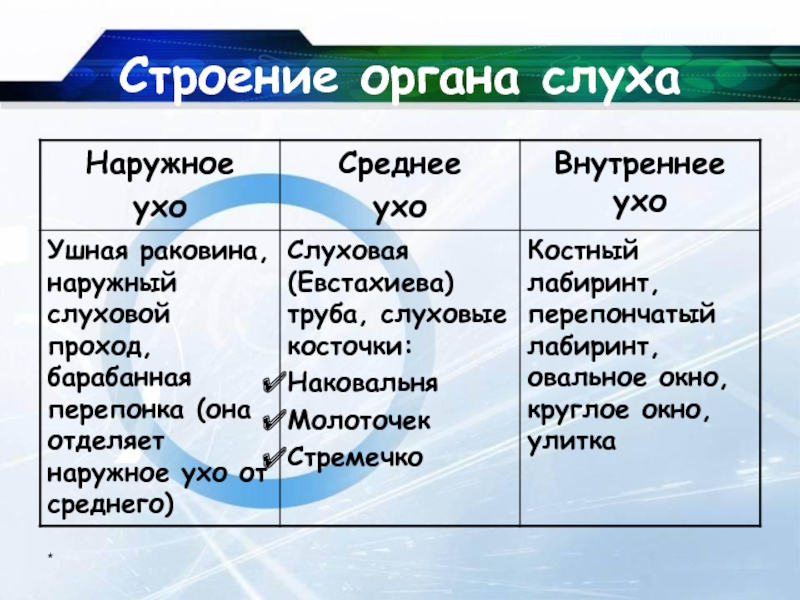 Строение органа слуха

| Наружное ухо | Среднее ухо | Внутреннее ухо |
|---|---|---|
| Ушная раковина, наружный слуховой проход, барабанная перепонка (она отделяет наружное ухо от среднего) | Слуховая (Евстахиева) труба, слуховые косточки: ✔Наковальня ✔Молоточек ✔Стремечко | Костный лабиринт, перепончатый лабиринт, овальное окно, круглое окно, улитка |

*